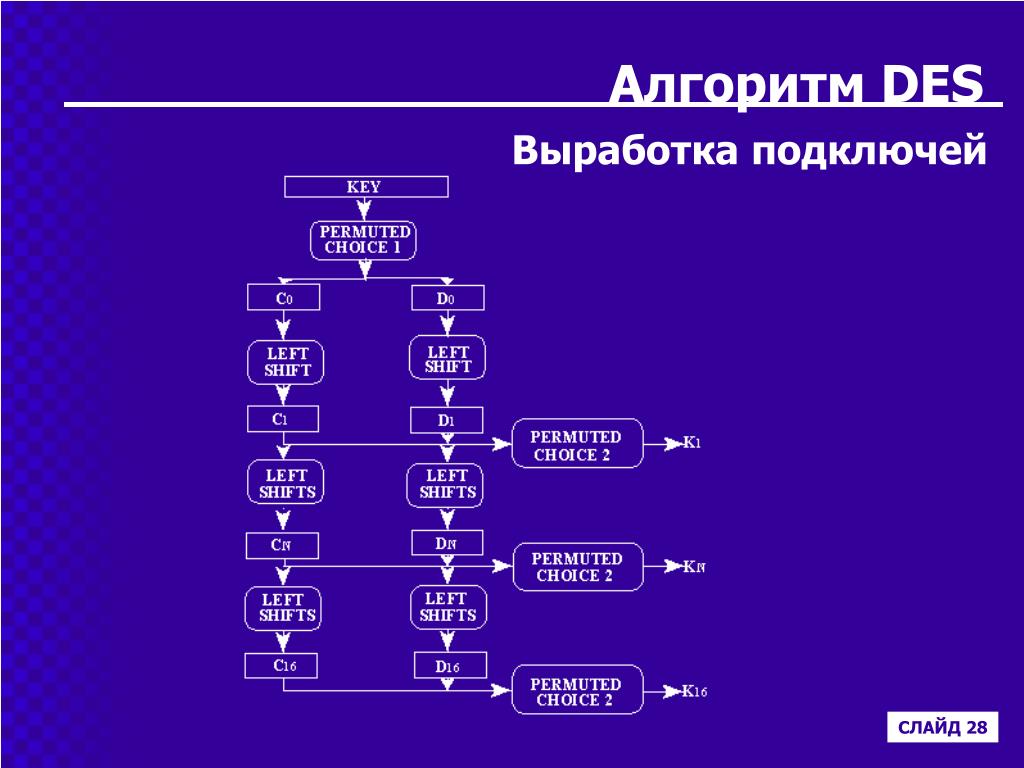 Алгоритм DES

Выработка подключей

KEY

PERMUTED CHOICE 1

$C_0$

$D_0$

LEFT SHIFT

LEFT SHIFT

$C_1$

$D_1$

PERMUTED CHOICE 2

$K_1$

LEFT SHIFTS

LEFT SHIFTS

$C_N$

$D_N$

PERMUTED CHOICE 2

$K_N$

LEFT SHIFTS

LEFT SHIFTS

$C_{16}$

$D_{16}$

PERMUTED CHOICE 2

$K_{16}$

СЛАЙД 28